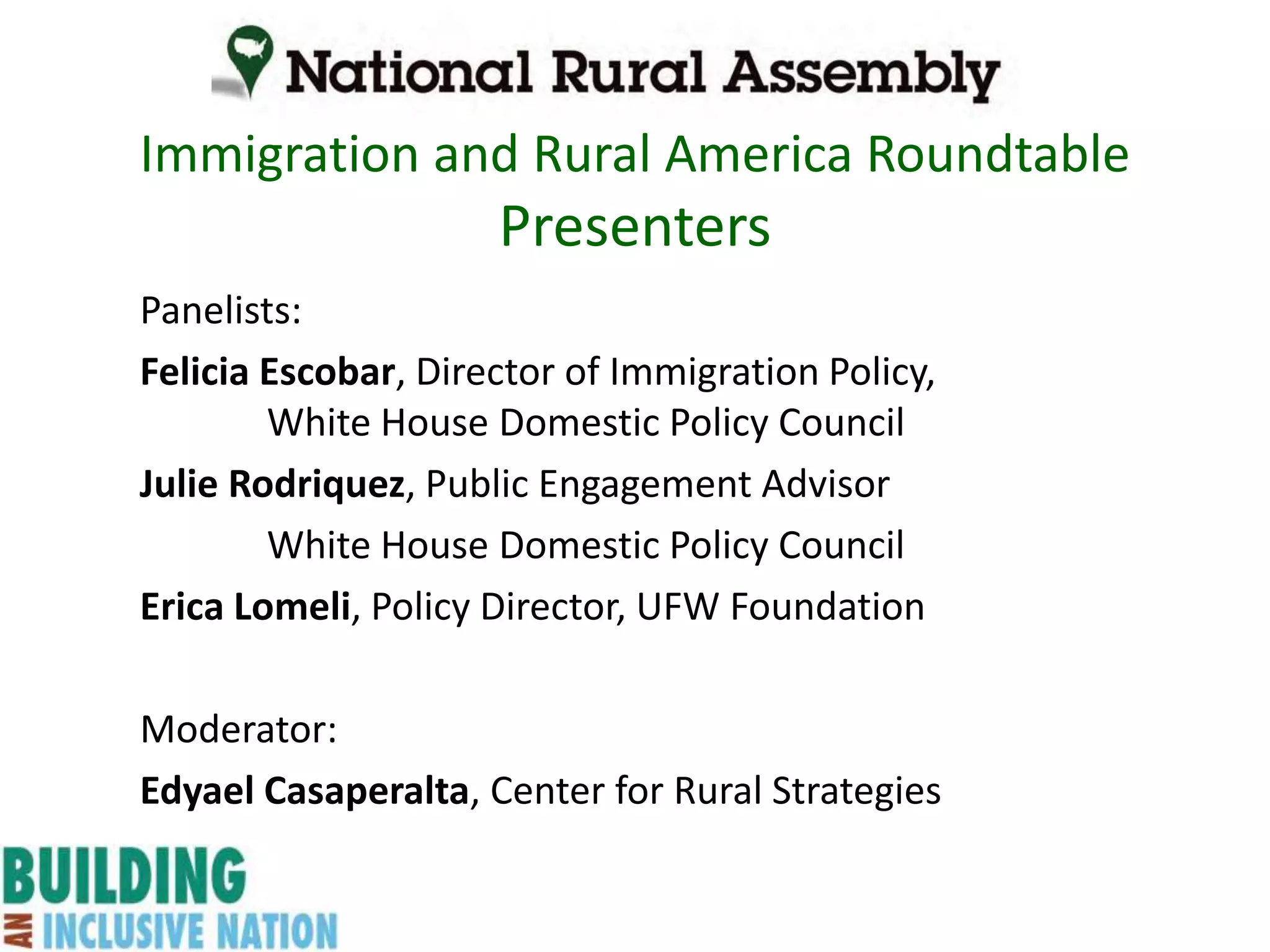 National Rural Assembly

Immigration and Rural America Roundtable Presenters

Panelists:

Felicia Escobar, Director of Immigration Policy, White House Domestic Policy Council

Julie Rodriquez, Public Engagement Advisor

White House Domestic Policy Council

Erica Lomeli, Policy Director, UFW Foundation

Moderator:

Edyael Casaperalta, Center for Rural Strategies

BUILDING AN INCLUSIVE NATION